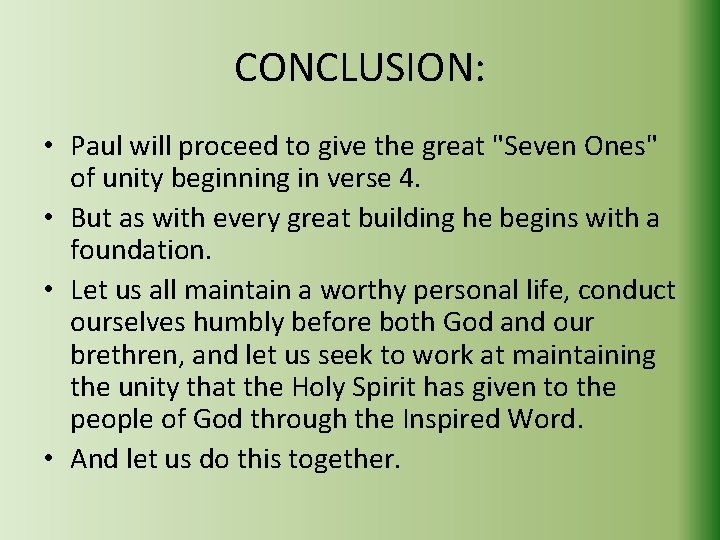 CONCLUSION:

• Paul will proceed to give the great "Seven Ones" of unity beginning in verse 4.

• But as with every great building he begins with a foundation.

• Let us all maintain a worthy personal life, conduct ourselves humbly before both God and our brethren, and let us seek to work at maintaining the unity that the Holy Spirit has given to the people of God through the Inspired Word.

• And let us do this together.